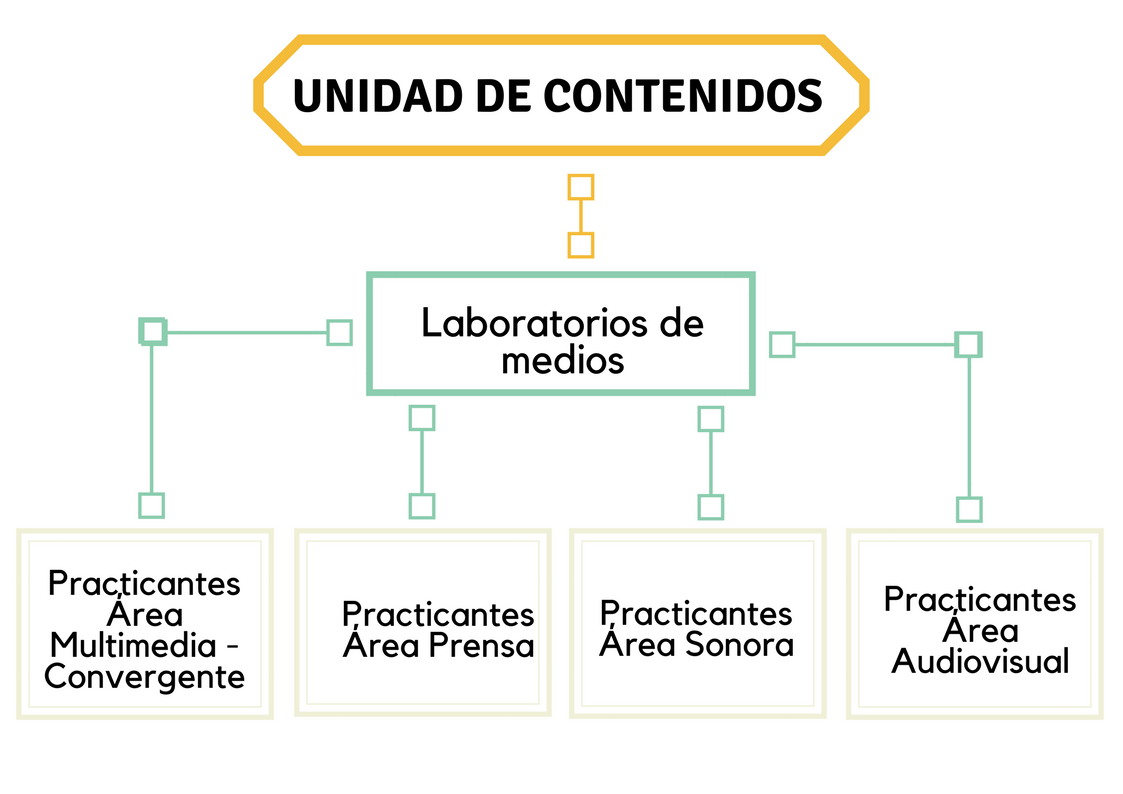 UNIDAD DE CONTENIDOS

Laboratorios de medios

Practicantes Área Multimedia - Convergente

Practicantes Área Prensa

Practicantes Área Sonora

Practicantes Área Audiovisual